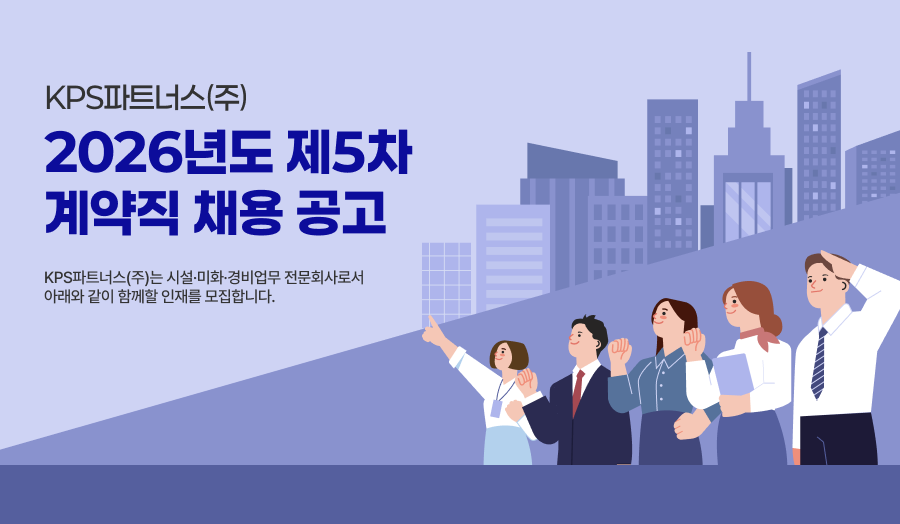 KPS파트너스(주)

2026년도 제5차
계약직 채용 공고

KPS파트너스(주)는 시설·미화·경비업무 전문회사로서
아래와 같이 함께할 인재를 모집합니다.